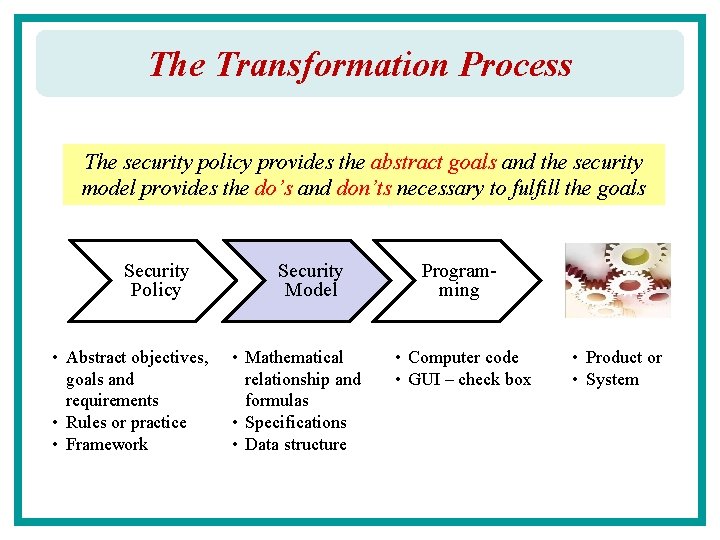 The Transformation Process

The security policy provides the abstract goals and the security model provides the do's and don'ts necessary to fulfill the goals

Security Policy

Security Model

Programming

• Abstract objectives, goals and requirements
• Rules or practice
• Framework

• Mathematical relationship and formulas
• Specifications
• Data structure

• Computer code
• GUI – check box

• Product or
• System